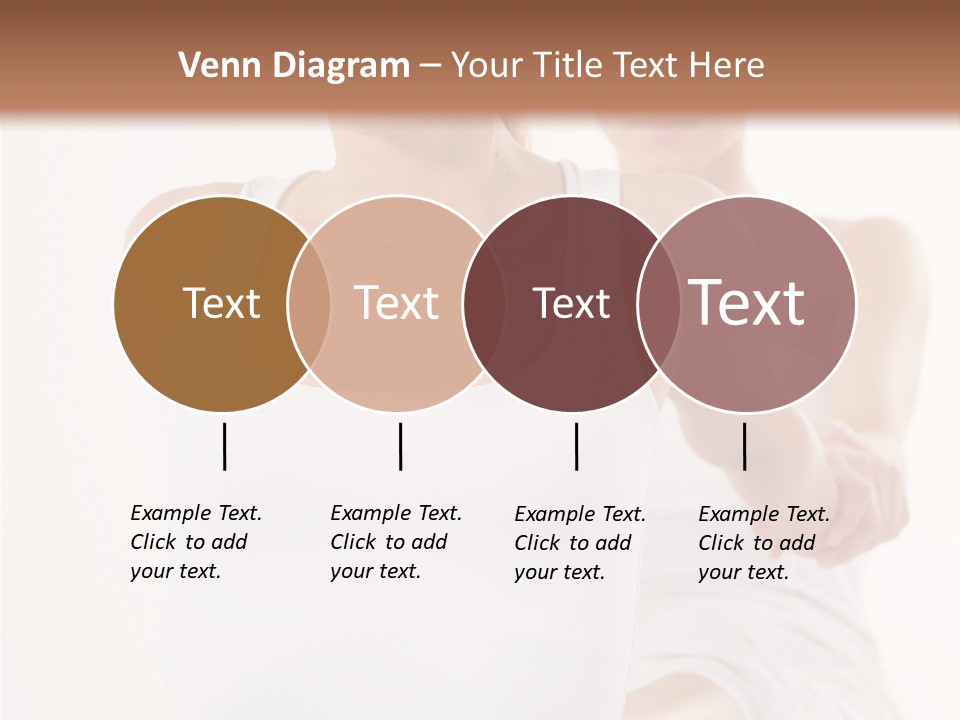 Venn Diagram – Your Title Text Here

Text

Text

Text

Text

Example Text. Click to add your text.

Example Text. Click to add your text.

Example Text. Click to add your text.

Example Text. Click to add your text.